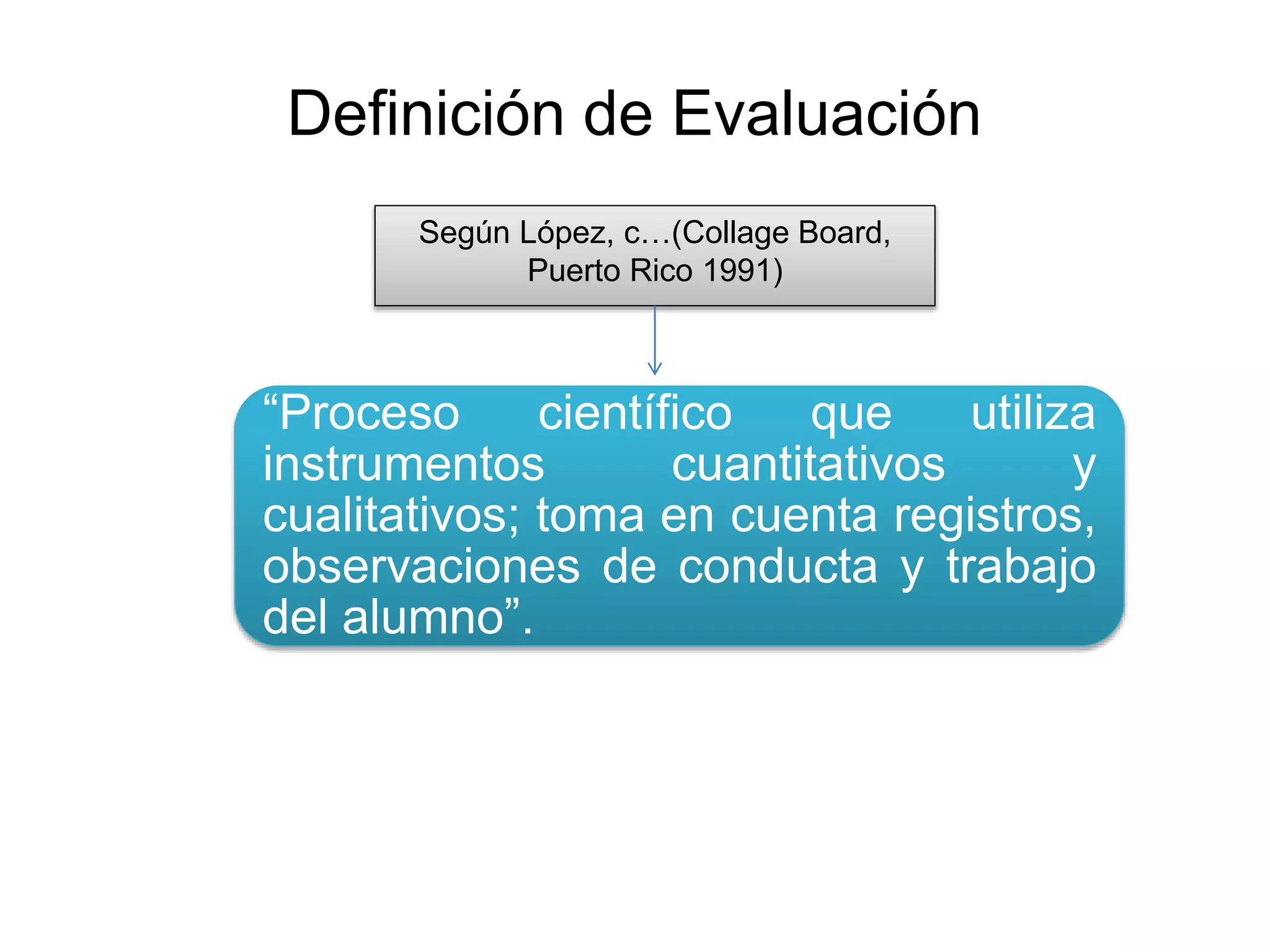 Definición de Evaluación

Según López, c…(Collage Board, Puerto Rico 1991)

“Proceso científico que utiliza instrumentos cuantitativos y cualitativos; toma en cuenta registros, observaciones de conducta y trabajo del alumno”.